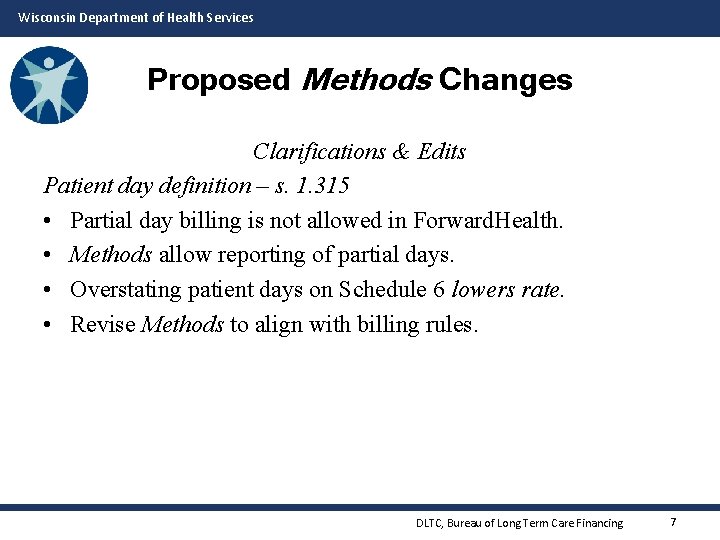 Wisconsin Department of Health Services

Proposed Methods Changes

Clarifications & Edits

Patient day definition – s. 1.315

• Partial day billing is not allowed in ForwardHealth.
• Methods allow reporting of partial days.
• Overstating patient days on Schedule 6 lowers rate.
• Revise Methods to align with billing rules.

DLTC, Bureau of Long Term Care Financing

7